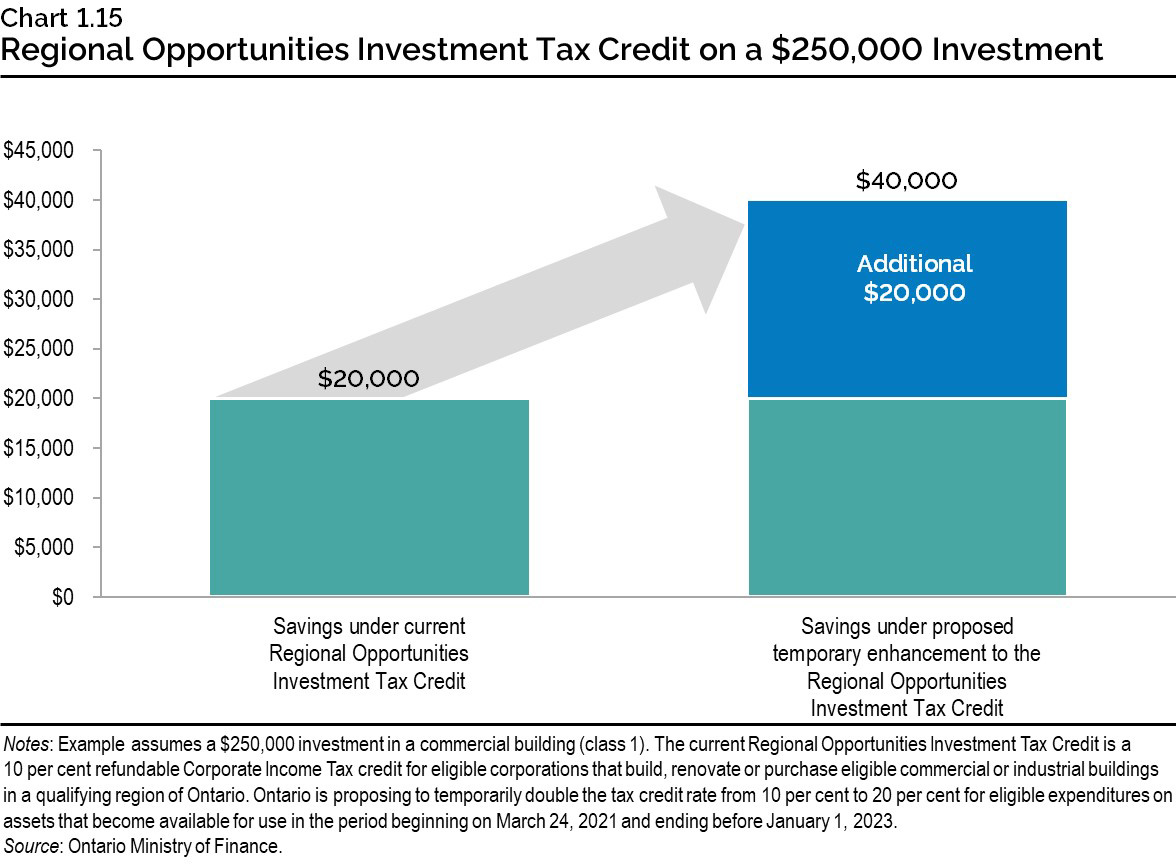 Chart 1.15
Regional Opportunities Investment Tax Credit on a \$250,000 Investment

\$45,000
\$40,000
\$35,000
\$30,000
\$25,000
\$20,000
\$15,000
\$10,000
\$5,000
\$0

\$20,000

\$40,000

Additional \$20,000

Savings under current Regional Opportunities Investment Tax Credit

Savings under proposed temporary enhancement to the Regional Opportunities Investment Tax Credit

Notes: Example assumes a \$250,000 investment in a commercial building (class 1). The current Regional Opportunities Investment Tax Credit is a 10 per cent refundable Corporate Income Tax credit for eligible corporations that build, renovate or purchase eligible commercial or industrial buildings in a qualifying region of Ontario. Ontario is proposing to temporarily double the tax credit rate from 10 per cent to 20 per cent for eligible expenditures on assets that become available for use in the period beginning on March 24, 2021 and ending before January 1, 2023.
Source: Ontario Ministry of Finance.